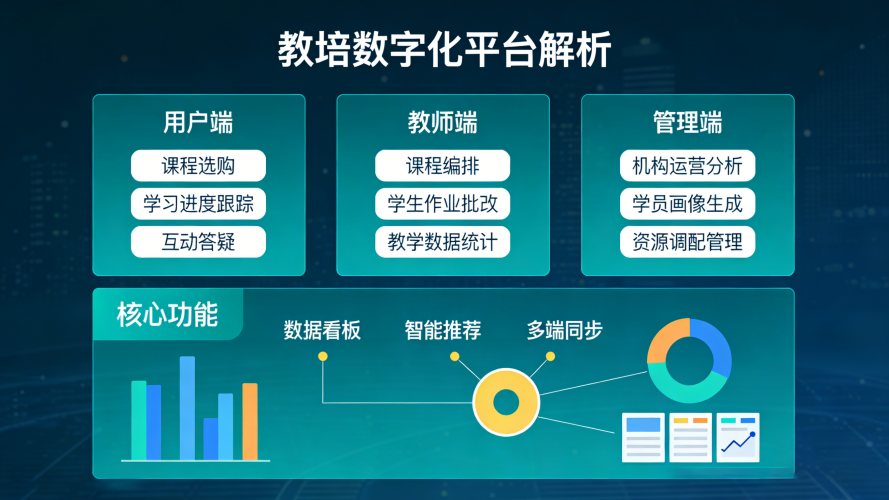 教培数字化平台解析

用户端
课程选购
学习进度跟踪
互动答疑

教师端
课程编排
学生作业批改
教学数据统计

管理端
机构运营分析
学员画像生成
资源调配管理

核心功能
数据看板
智能推荐
多端同步